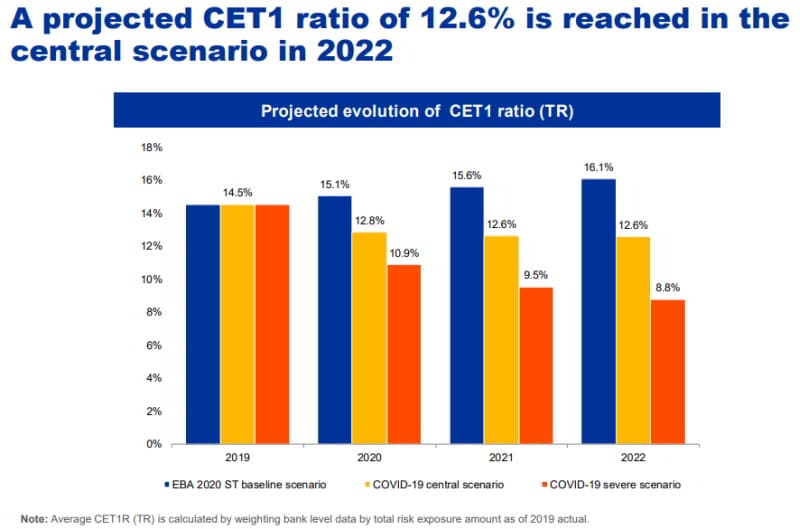 A projected CET1 ratio of 12.6% is reached in the central scenario in 2022

Projected evolution of CET1 ratio (TR)

18%
16%
14%
12%
10%
8%
6%
4%
2%
0%

14.5%
15.1%
12.8%
10.9%
15.6%
12.6%
9.5%
16.1%
12.6%
8.8%

2019
2020
2021
2022

EBA 2020 ST baseline scenario
COVID-19 central scenario
COVID-19 severe scenario

Note: Average CET1R (TR) is calculated by weighting bank level data by total risk exposure amount as of 2019 actual.